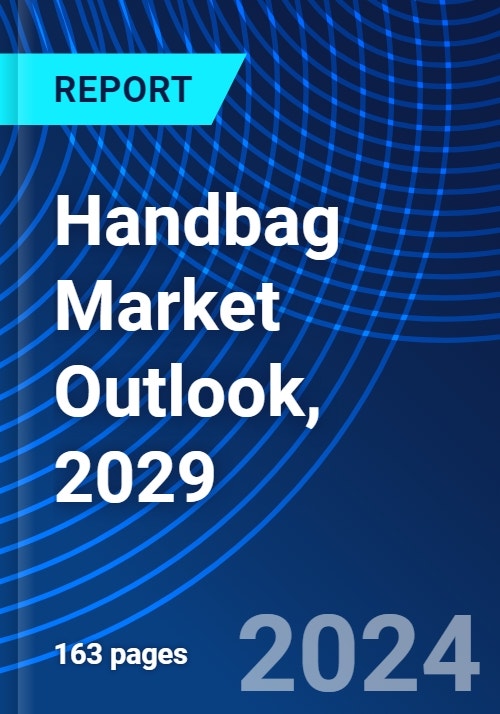 REPORT

Handbag Market Outlook, 2029

163 pages

2024